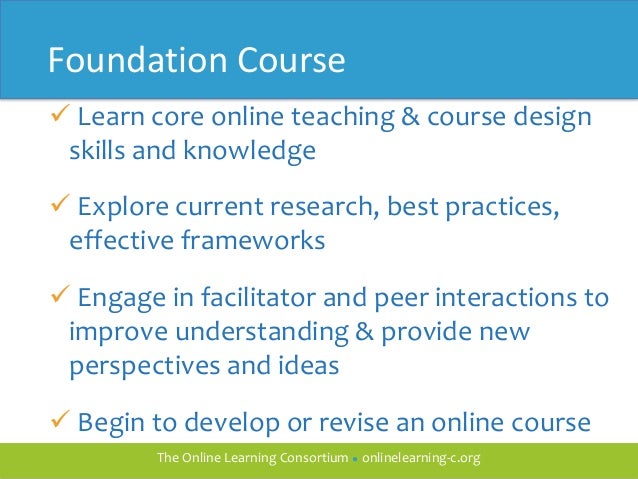 Foundation Course

✓ Learn core online teaching & course design skills and knowledge

✓ Explore current research, best practices, effective frameworks

✓ Engage in facilitator and peer interactions to improve understanding & provide new perspectives and ideas

✓ Begin to develop or revise an online course

The Online Learning Consortium • onlinelearning-c.org